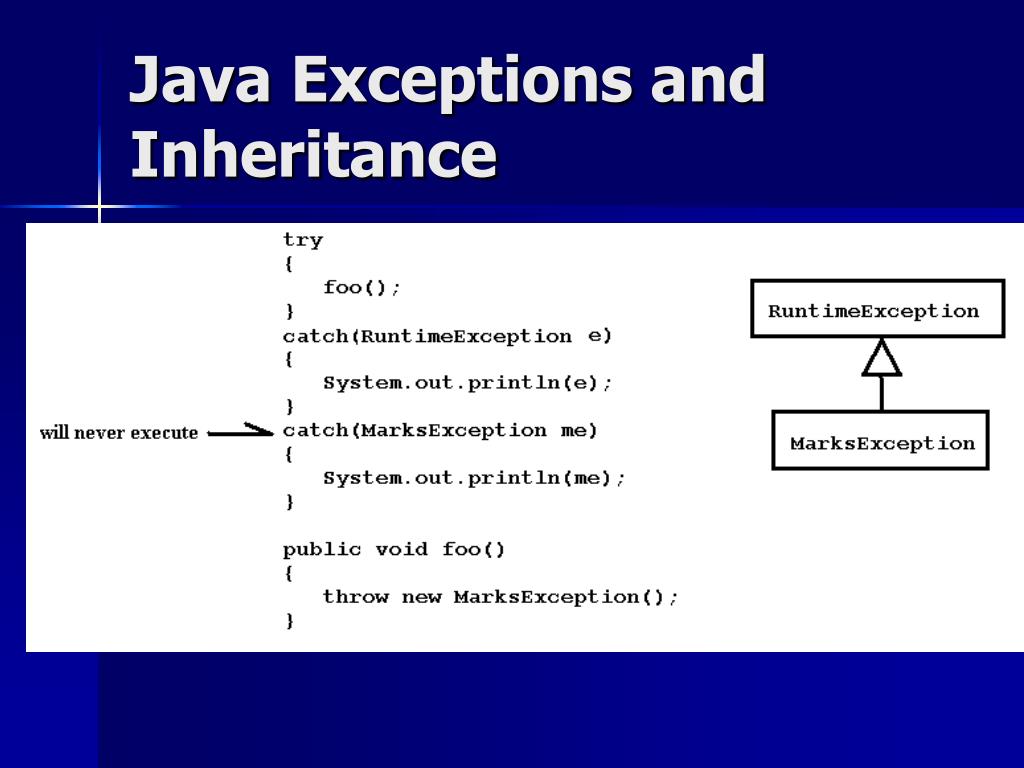 Java Exceptions and Inheritance

try
{
    foo();
}
catch(RuntimeException e)
{
    System.out.println(e);
}
will never execute
catch(MarksException me)
{
    System.out.println(me);
}

public void foo()
{
    throw new MarksException();
}

RuntimeException

MarksException